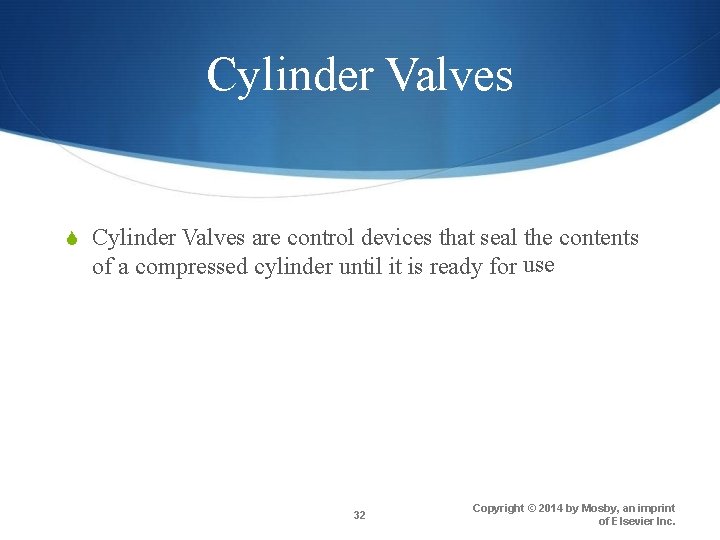 Cylinder Valves

Cylinder Valves are control devices that seal the contents of a compressed cylinder until it is ready for use

32

Copyright © 2014 by Mosby, an imprint of Elsevier Inc.